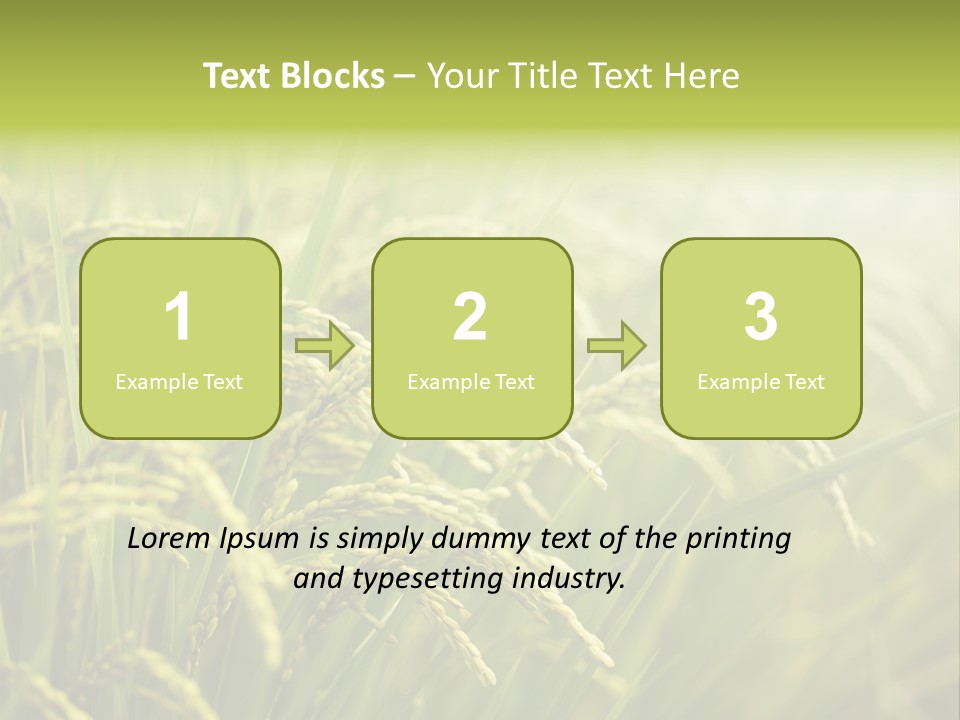 Text Blocks – Your Title Text Here

1
Example Text

2
Example Text

3
Example Text

Lorem Ipsum is simply dummy text of the printing and typesetting industry.